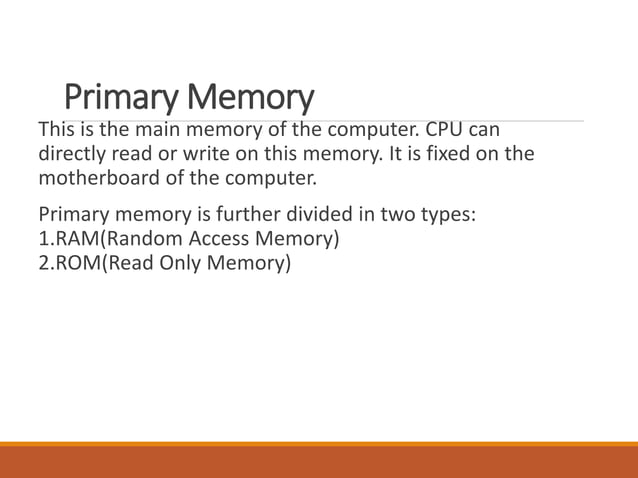 Primary Memory

This is the main memory of the computer. CPU can directly read or write on this memory. It is fixed on the motherboard of the computer.

Primary memory is further divided in two types:
1.RAM(Random Access Memory)
2.ROM(Read Only Memory)